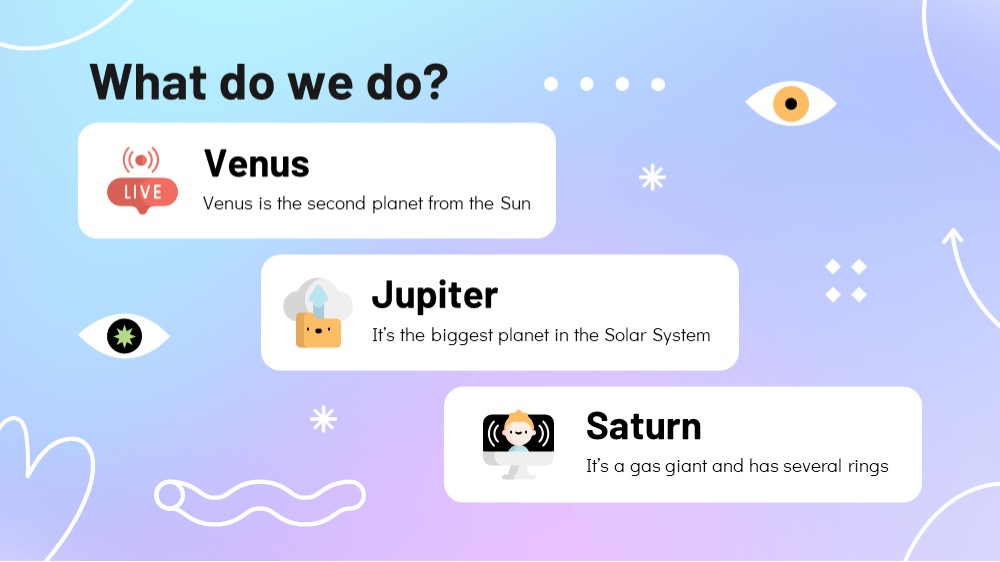 What do we do?

LIVE

Venus

Venus is the second planet from the Sun

Jupiter

It's the biggest planet in the Solar System

Saturn

It's a gas giant and has several rings